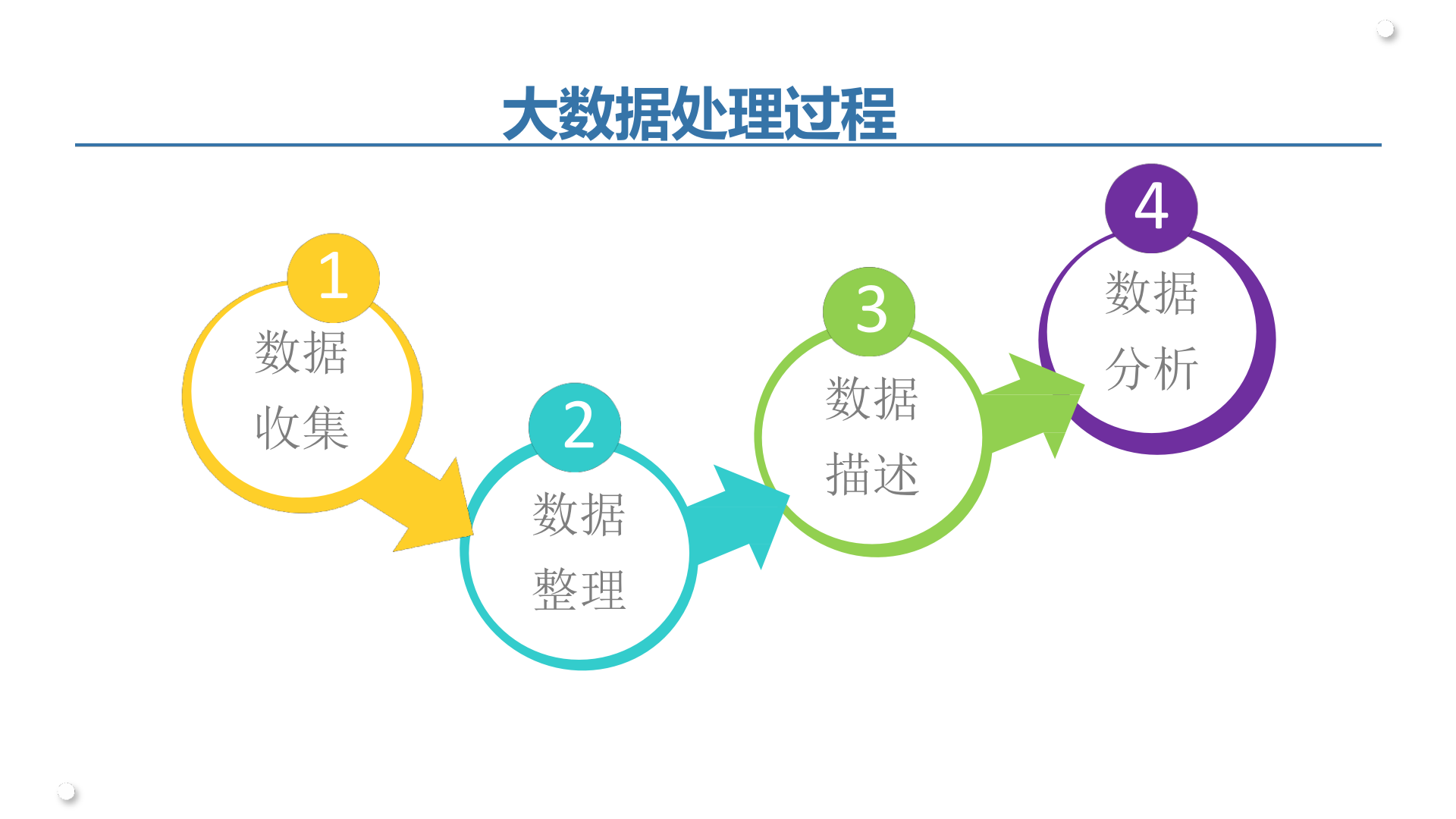 大数据处理过程

1
数据
收集

2
数据
整理

3
数据
描述

4
数据
分析